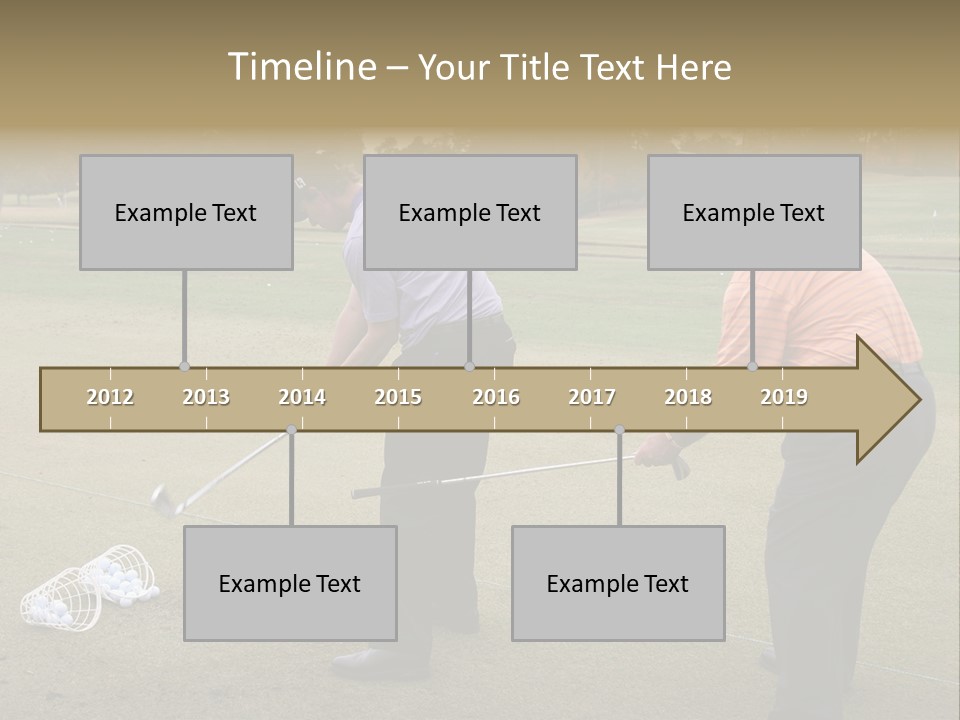 Timeline – Your Title Text Here

Example Text

Example Text

Example Text

2012 2013 2014 2015 2016 2017 2018 2019

Example Text

Example Text